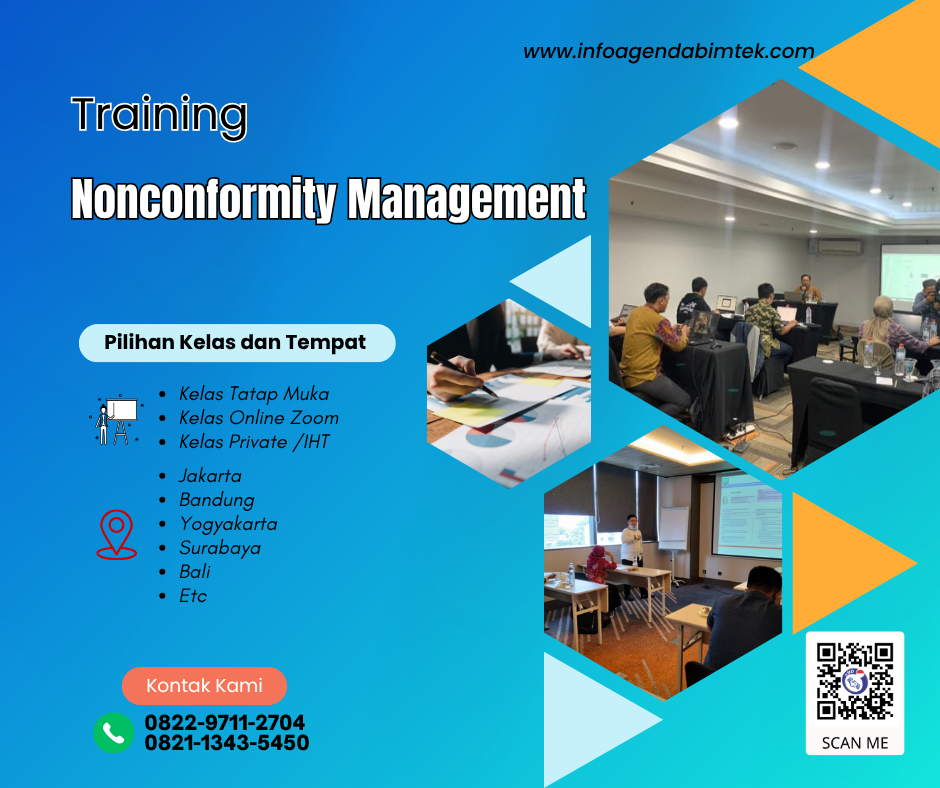 www.infoagendabimtek.com

Training

Nonconformity Management

Pilihan Kelas dan Tempat

- Kelas Tatap Muka
- Kelas Online Zoom
- Kelas Private /IHT

- Jakarta
- Bandung
- Yogyakarta
- Surabaya
- Bali
- Etc

Kontak Kami

0822-9711-2704
0821-1343-5450

SCAN ME